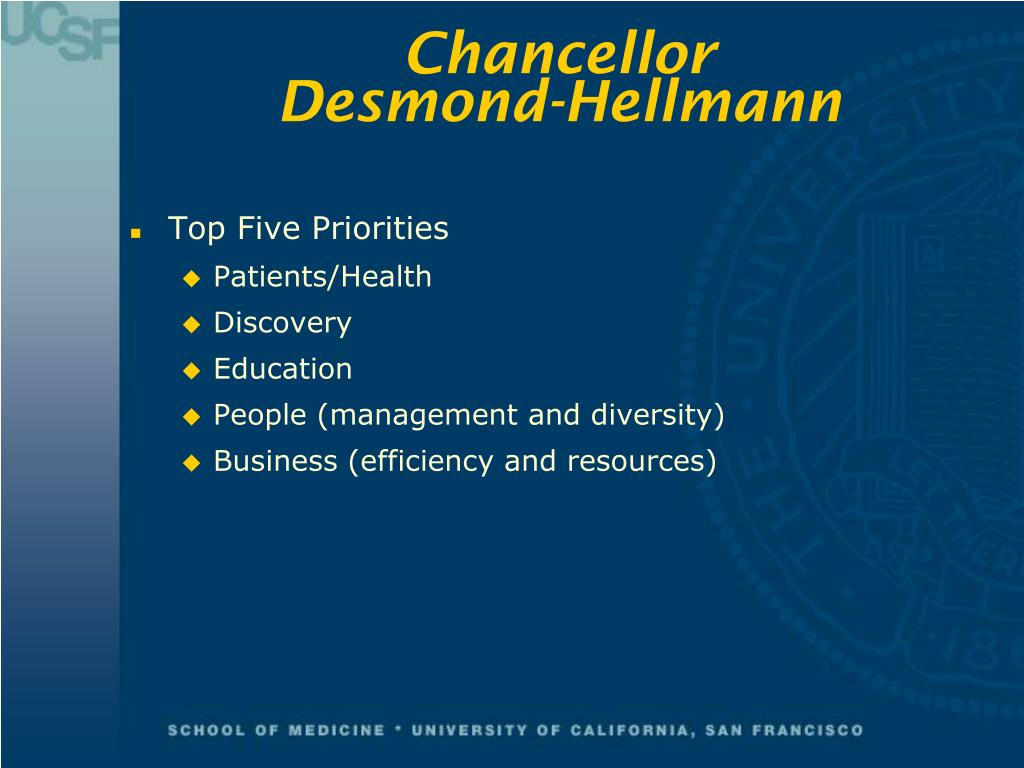 UCSF

Chancellor Desmond-Hellmann

Top Five Priorities
Patients/Health
Discovery
Education
People (management and diversity)
Business (efficiency and resources)

SCHOOL OF MEDICINE * UNIVERSITY OF CALIFORNIA, SAN FRANCISCO